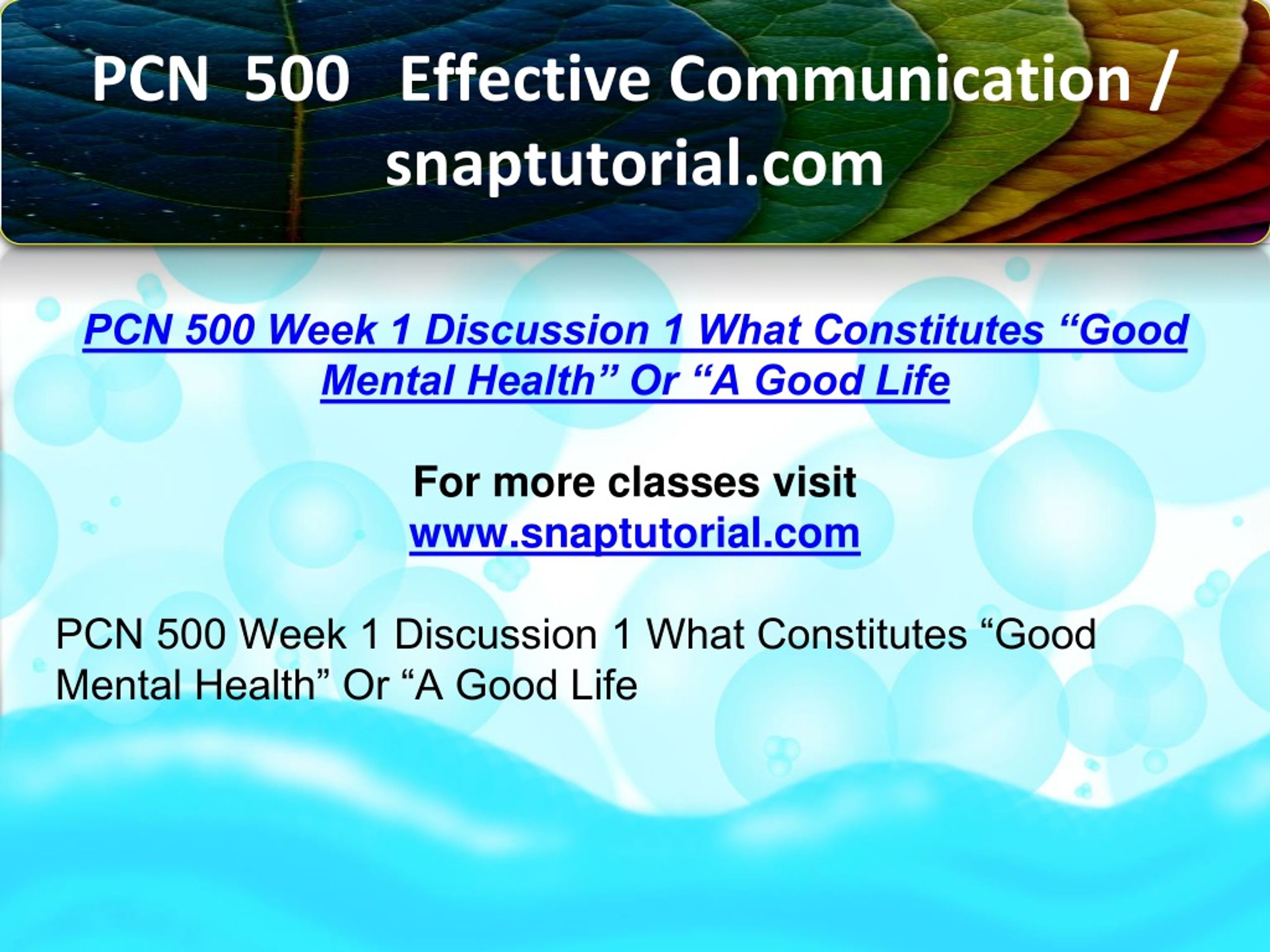 PCN 500 Effective Communication / snaptutorial.com

PCN 500 Week 1 Discussion 1 What Constitutes “Good Mental Health” Or “A Good Life

For more classes visit
www.snaptutorial.com

PCN 500 Week 1 Discussion 1 What Constitutes “Good Mental Health” Or “A Good Life